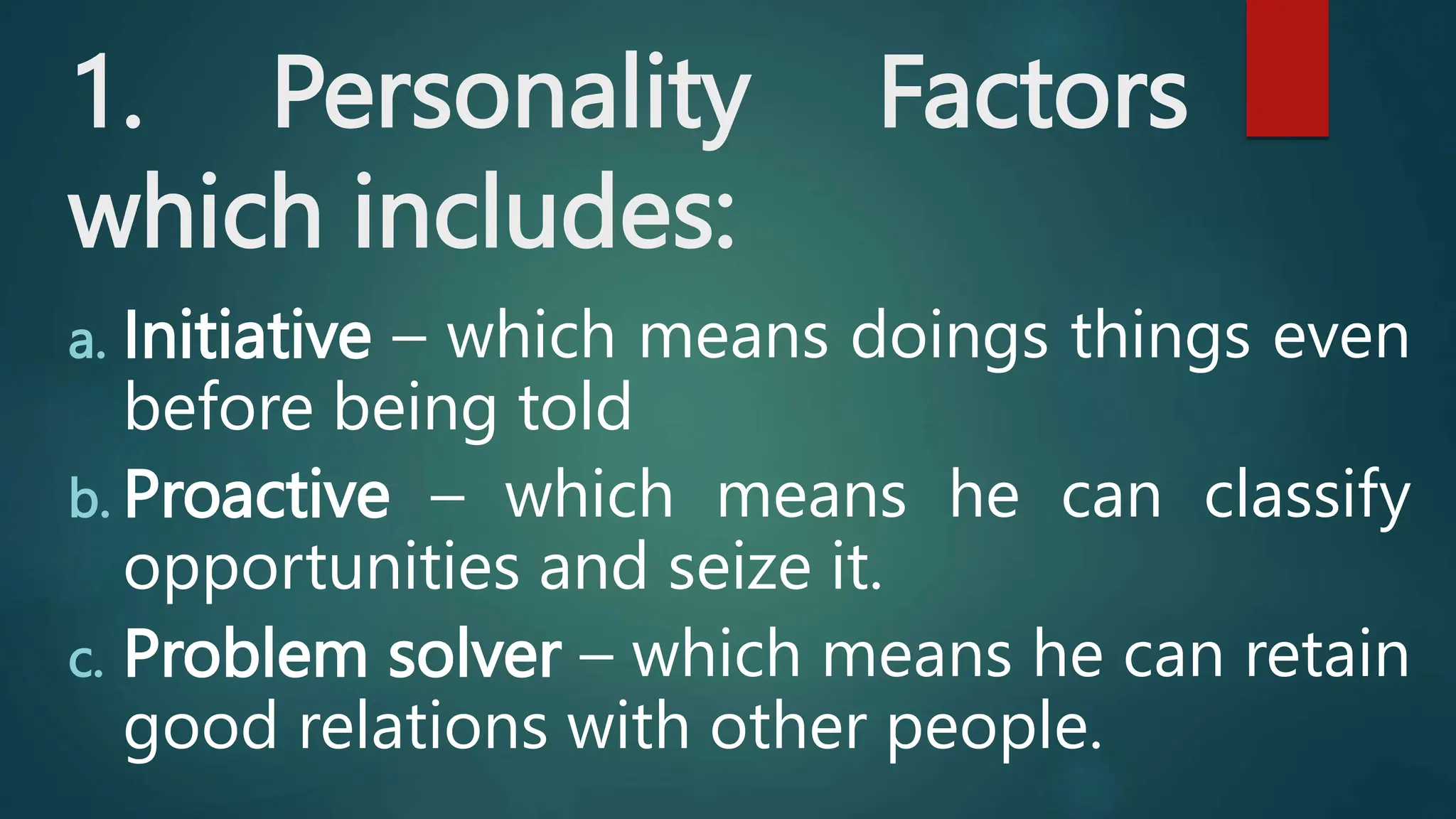 1. Personality Factors which includes:

a. Initiative – which means doings things even before being told

b. Proactive – which means he can classify opportunities and seize it.

c. Problem solver – which means he can retain good relations with other people.